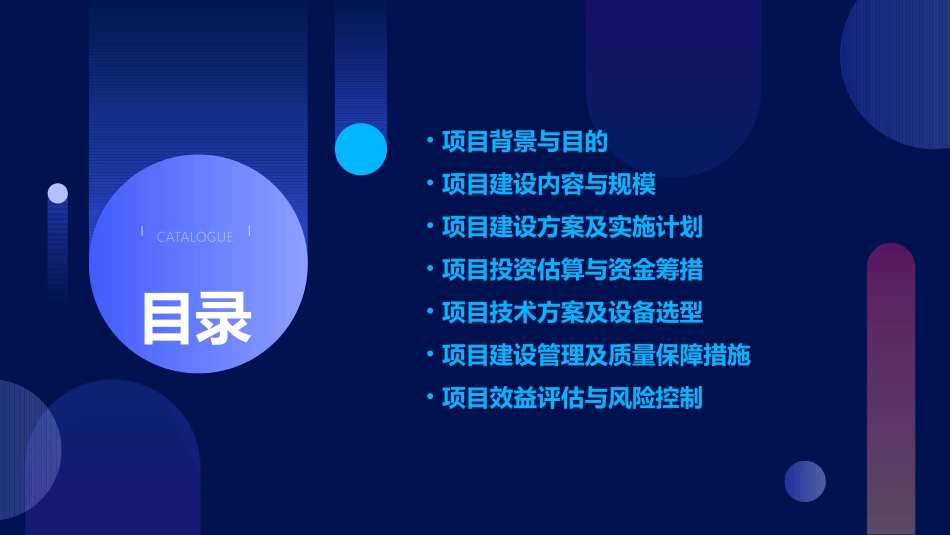 CATALOGUE

目录

• 项目背景与目的
• 项目建设内容与规模
• 项目建设方案及实施计划
• 项目投资估算与资金筹措
• 项目技术方案及设备选型
• 项目建设管理及质量保障措施
• 项目效益评估与风险控制